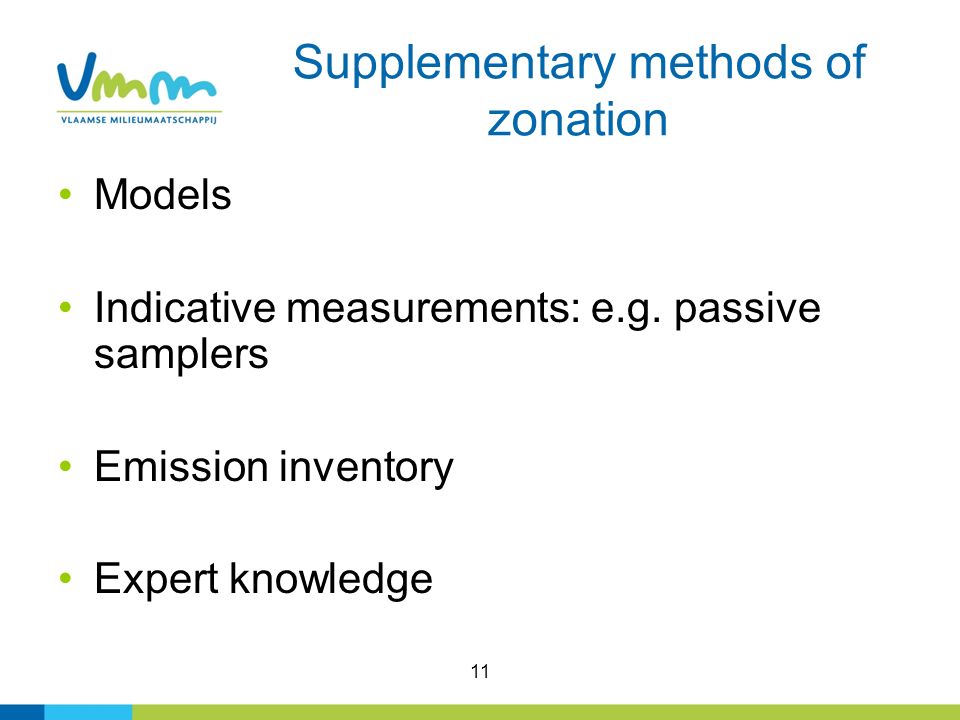 Vmm
VLAAMSE MILIEUMAATSCHAPPIJ

Supplementary methods of zonation

• Models

• Indicative measurements: e.g. passive samplers

• Emission inventory

• Expert knowledge

11